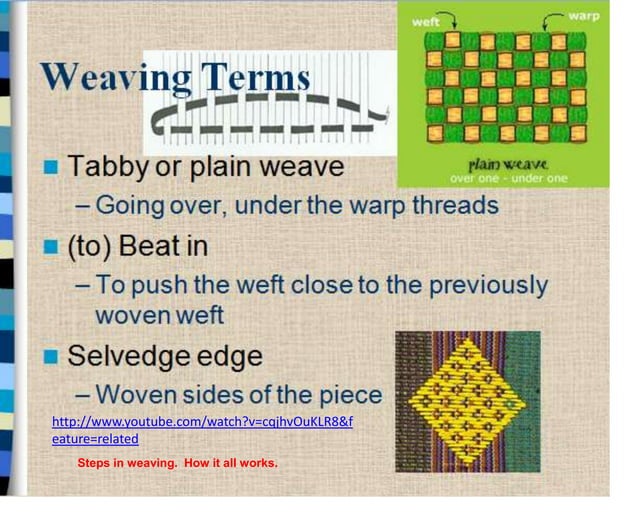 Weaving Terms

weft

warp

plain weave
over one - under one

Tabby or plain weave
– Going over, under the warp threads

(to) Beat in
– To push the weft close to the previously woven weft

Selvedge edge
– Woven sides of the piece

http://www.youtube.com/watch?v=cqjhvOuKLR8&feature=related

Steps in weaving. How it all works.